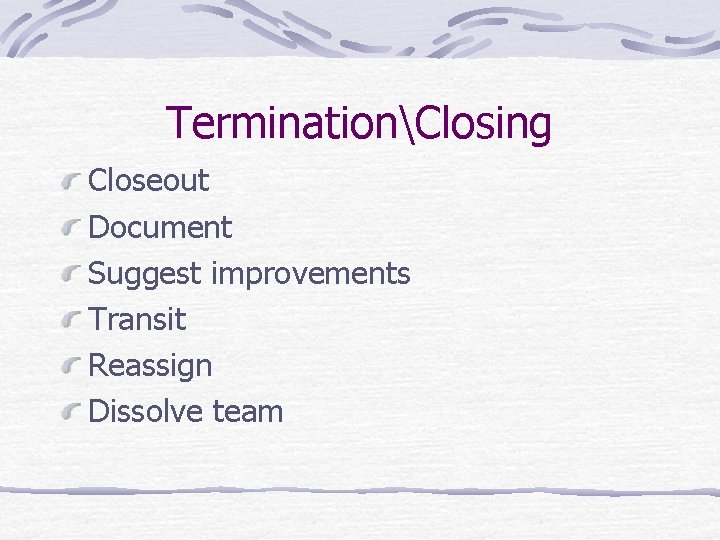 Termination\Closing

Closeout
Document
Suggest improvements
Transit
Reassign
Dissolve team